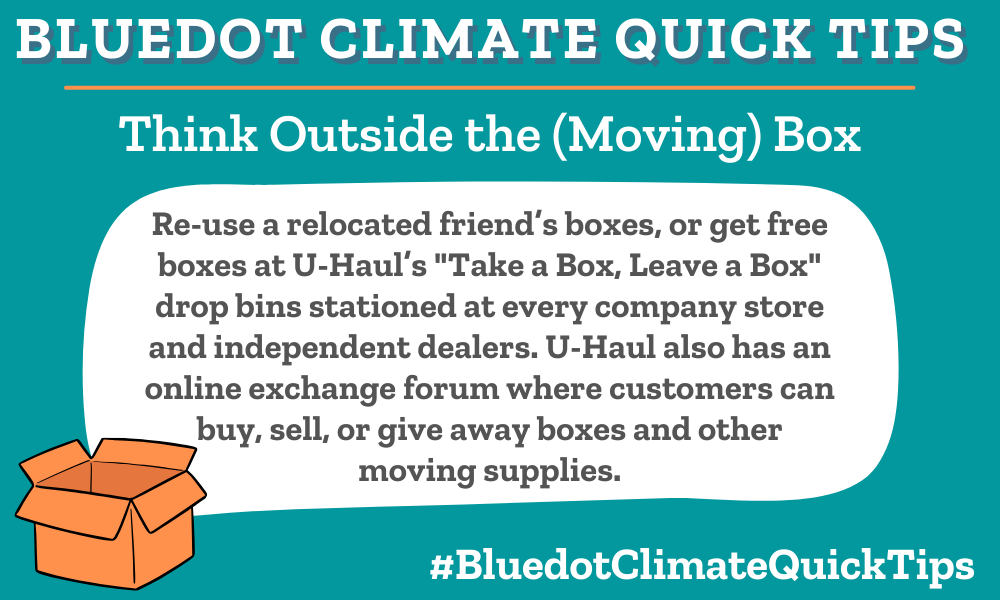 BLUEDOT CLIMATE QUICK TIPS

Think Outside the (Moving) Box

Re-use a relocated friend's boxes, or get free boxes at U-Haul's "Take a Box, Leave a Box" drop bins stationed at every company store and independent dealers. U-Haul also has an online exchange forum where customers can buy, sell, or give away boxes and other moving supplies.

#BluedotClimateQuickTips